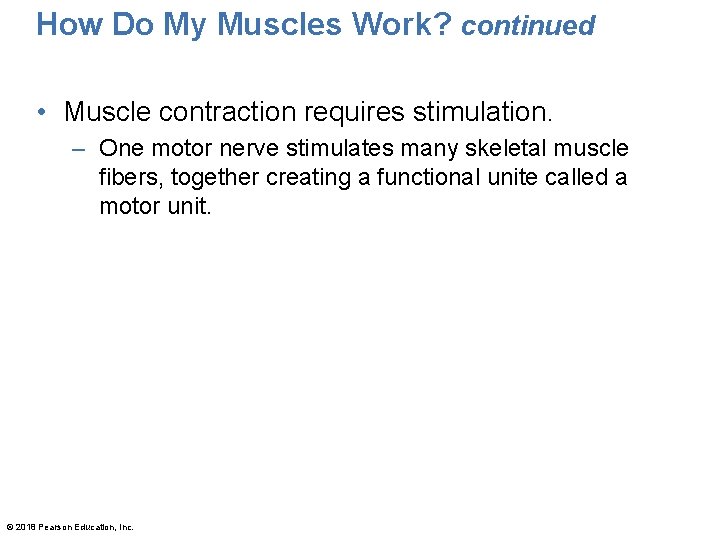 How Do My Muscles Work? continued

• Muscle contraction requires stimulation.
– One motor nerve stimulates many skeletal muscle fibers, together creating a functional unite called a motor unit.

© 2018 Pearson Education, Inc.